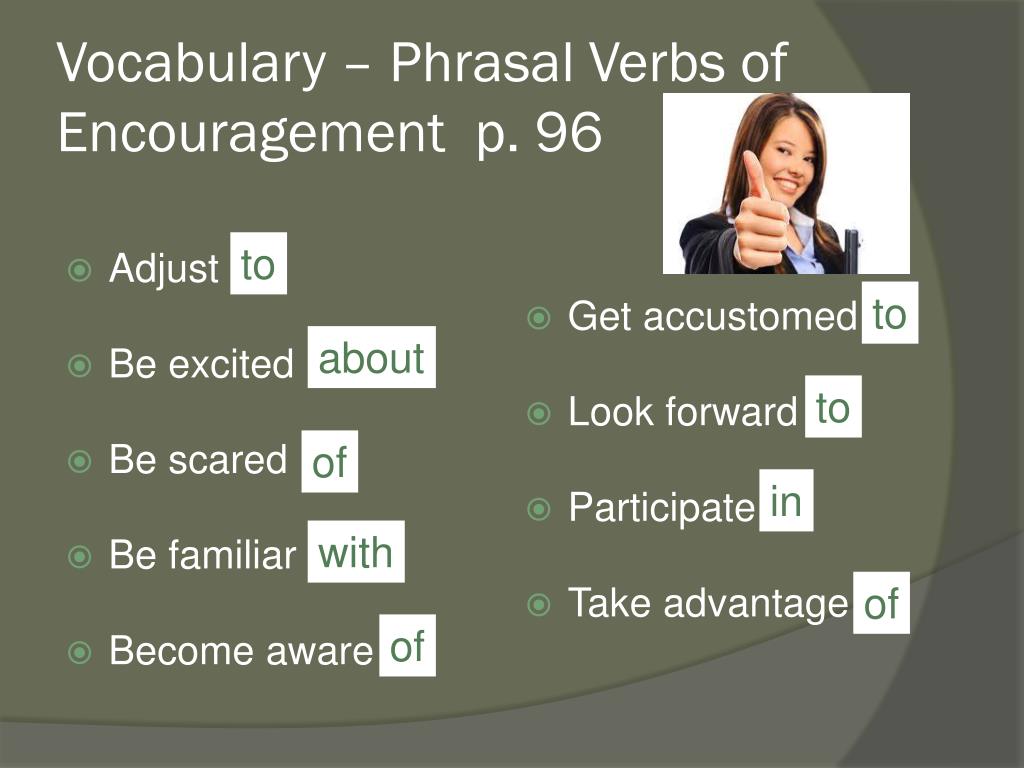 Vocabulary – Phrasal Verbs of Encouragement p. 96

Adjust to

Be excited about

Be scared of

Be familiar with

Become aware of

Get accustomed to

Look forward to

Participate in

Take advantage of